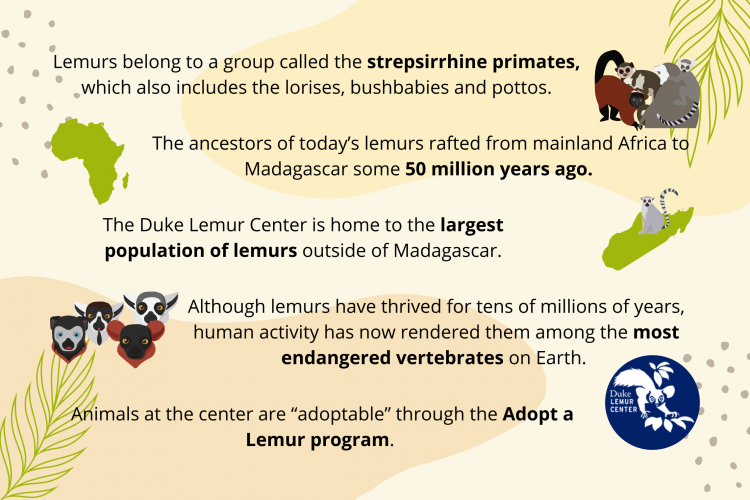 Lemurs belong to a group called the strepsirrhine primates, which also includes the lorises, bushbabies and pottos.

The ancestors of today's lemurs rafted from mainland Africa to Madagascar some 50 million years ago.

The Duke Lemur Center is home to the largest population of lemurs outside of Madagascar.

Although lemurs have thrived for tens of millions of years, human activity has now rendered them among the most endangered vertebrates on Earth.

Animals at the center are "adoptable" through the Adopt a Lemur program.

Duke LEMUR CENTER